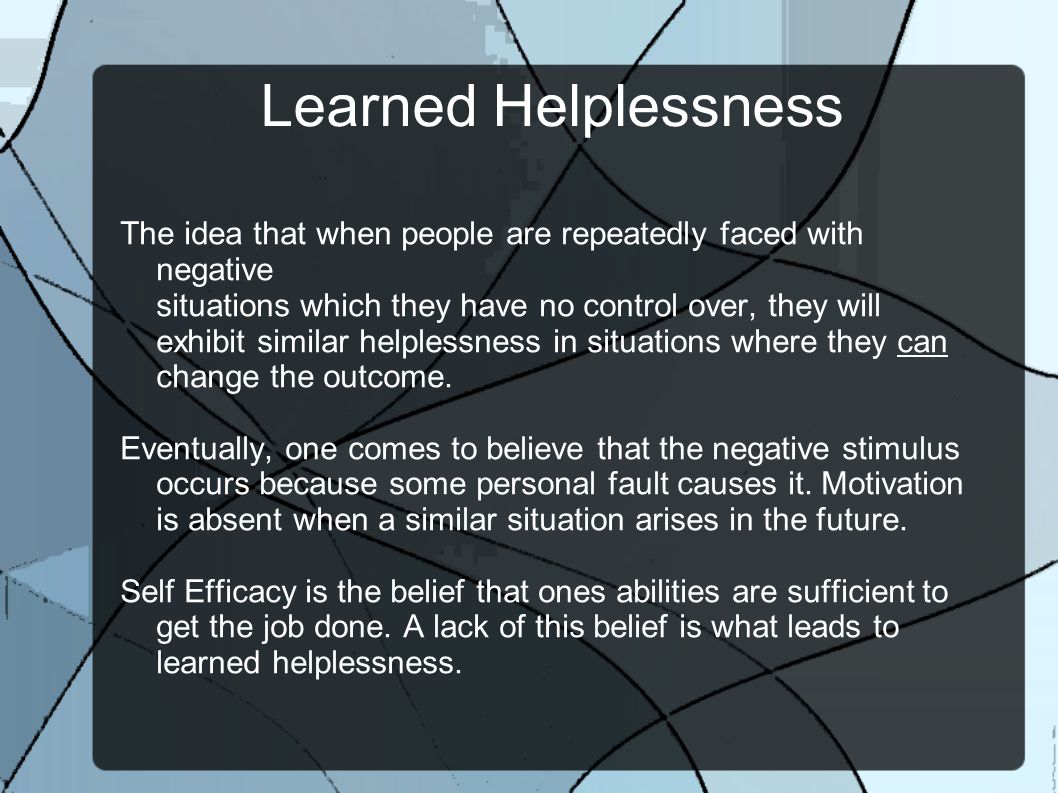 Learned Helplessness

The idea that when people are repeatedly faced with negative situations which they have no control over, they will exhibit similar helplessness in situations where they can change the outcome.

Eventually, one comes to believe that the negative stimulus occurs because some personal fault causes it. Motivation is absent when a similar situation arises in the future.

Self Efficacy is the belief that ones abilities are sufficient to get the job done. A lack of this belief is what leads to learned helplessness.